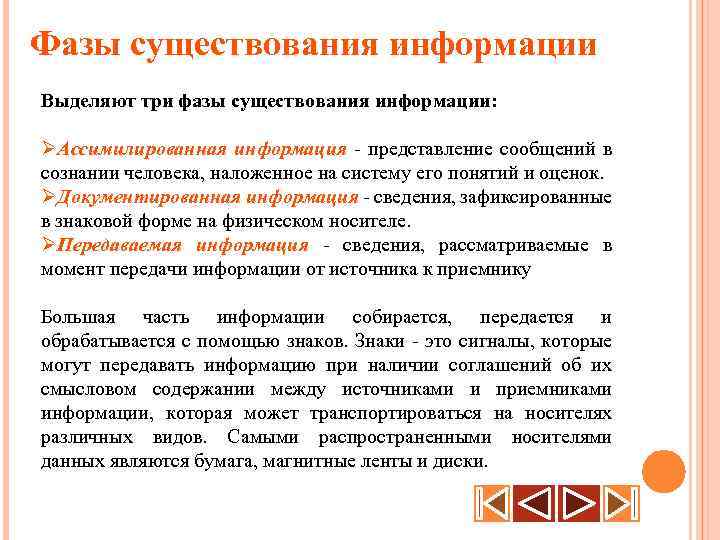 Фазы существования информации

Выделяют три фазы существования информации:

➢Ассимилированная информация - представление сообщений в сознании человека, наложенное на систему его понятий и оценок.
➢Документированная информация - сведения, зафиксированные в знаковой форме на физическом носителе.
➢Передаваемая информация - сведения, рассматриваемые в момент передачи информации от источника к приемнику

Большая часть информации собирается, передается и обрабатывается с помощью знаков. Знаки - это сигналы, которые могут передавать информацию при наличии соглашений об их смысловом содержании между источниками и приемниками информации, которая может транспортироваться на носителях различных видов. Самыми распространенными носителями данных являются бумага, магнитные ленты и диски.